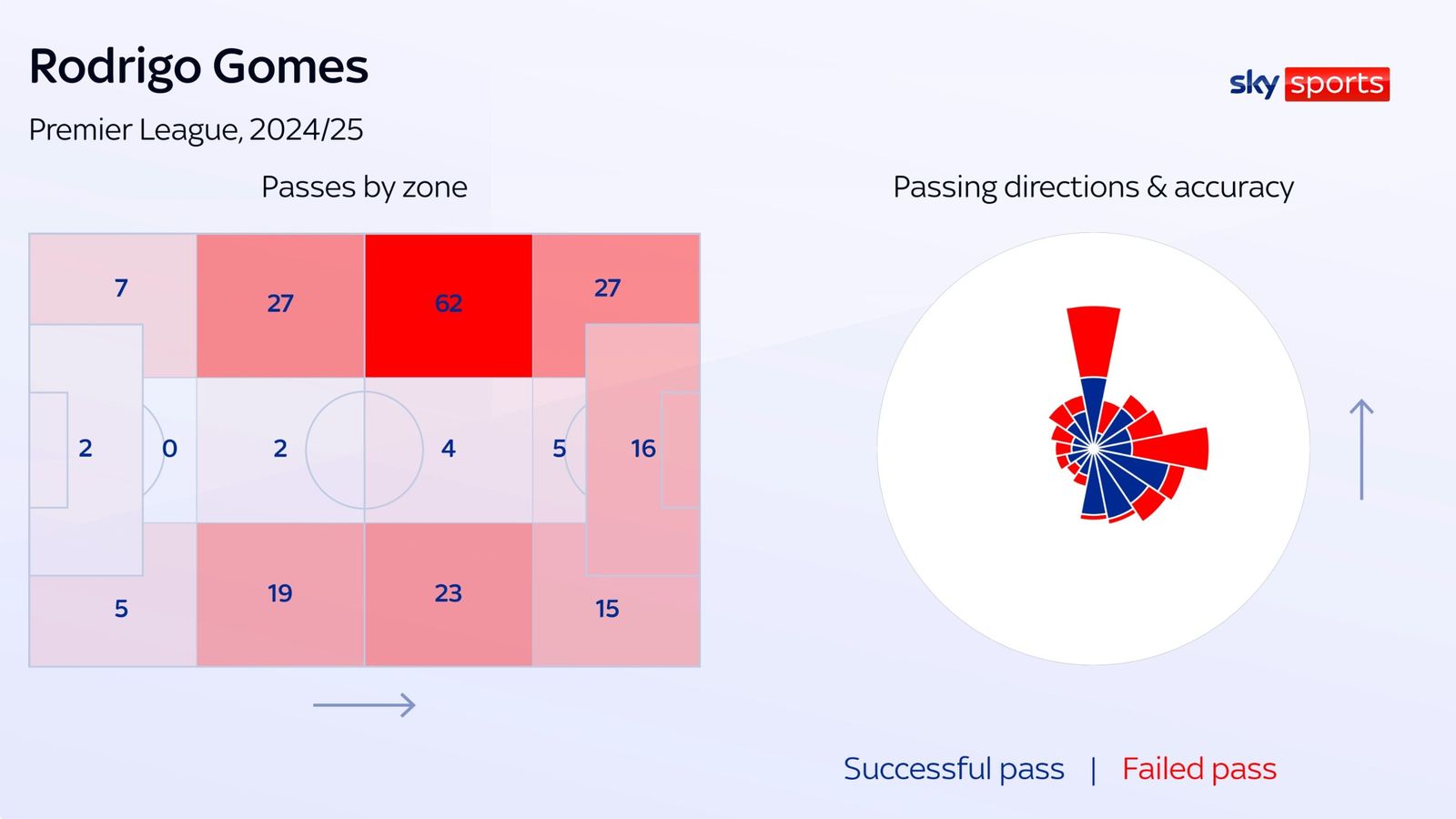 Rodrigo Gomes

Premier League, 2024/25

sky sports

Passes by zone

7 27 62 27

2 0 2 4 5 16

5 19 23 15

Passing directions & accuracy

Successful pass | Failed pass